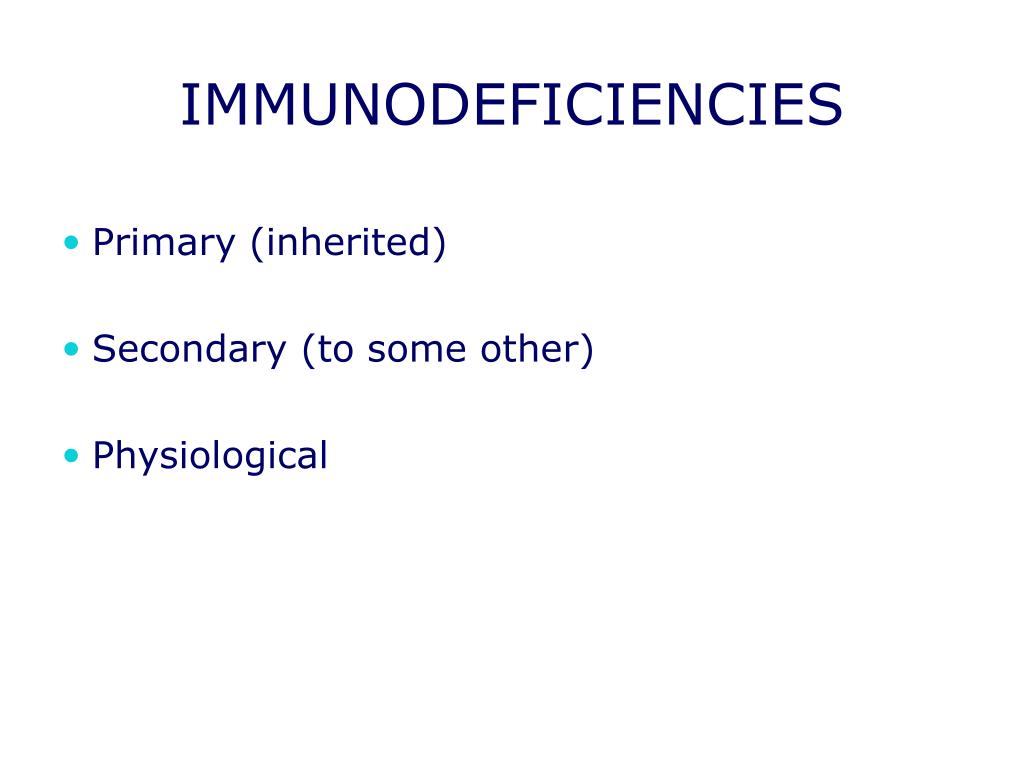 IMMUNODEFICIENCIES

• Primary (inherited)

• Secondary (to some other)

• Physiological